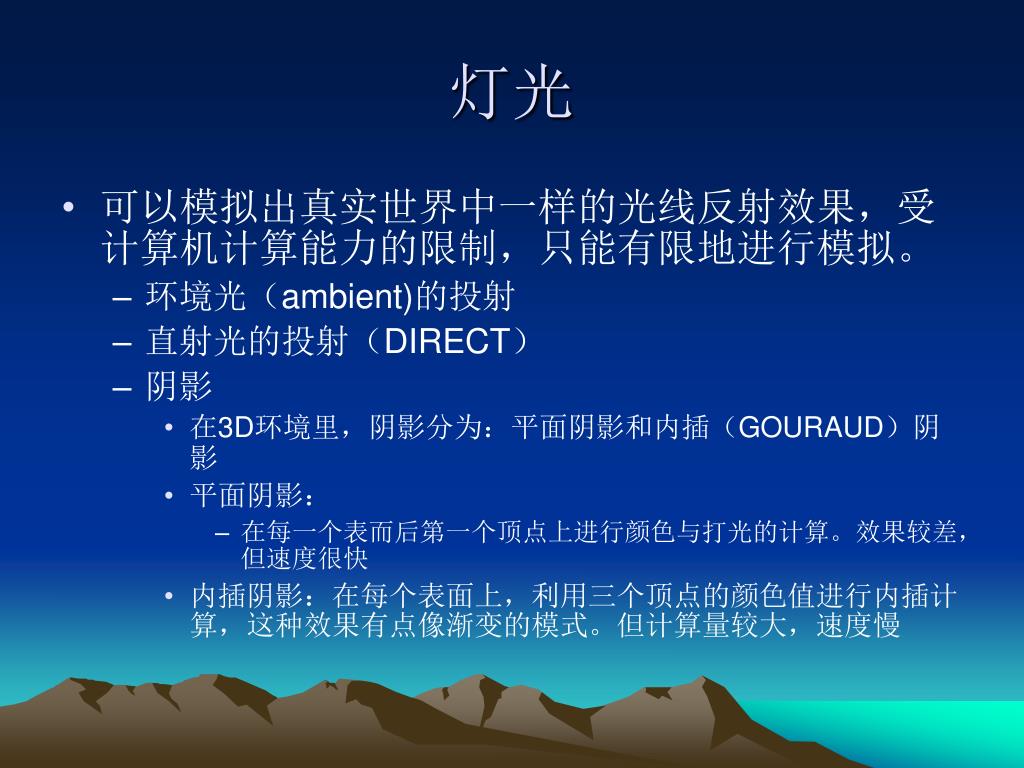 灯光

• 可以模拟出真实世界中一样的光线反射效果，受计算机计算能力的限制，只能有限地进行模拟。
  – 环境光（ambient)的投射
  – 直射光的投射（DIRECT）
  – 阴影
    • 在3D环境里，阴影分为：平面阴影和内插（GOURAUD）阴影
    • 平面阴影：
      – 在每一个表面后第一个顶点上进行颜色与打光的计算。效果较差，但速度很快
    • 内插阴影：在每个表面上，利用三个顶点的颜色值进行内插计算，这种效果有点像渐变的模式。但计算量较大，速度慢